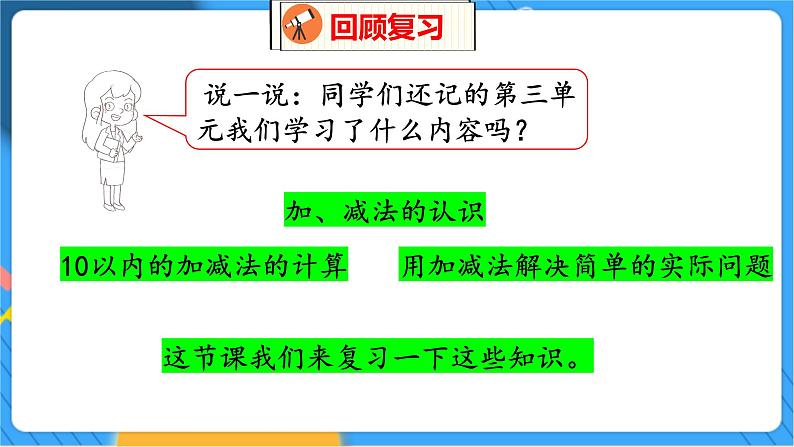 回顾复习

说一说：同学们还记的第三单元我们学习了什么内容吗？

加、减法的认识

10以内的加减法的计算

用加减法解决简单的实际问题

这节课我们来复习一下这些知识。